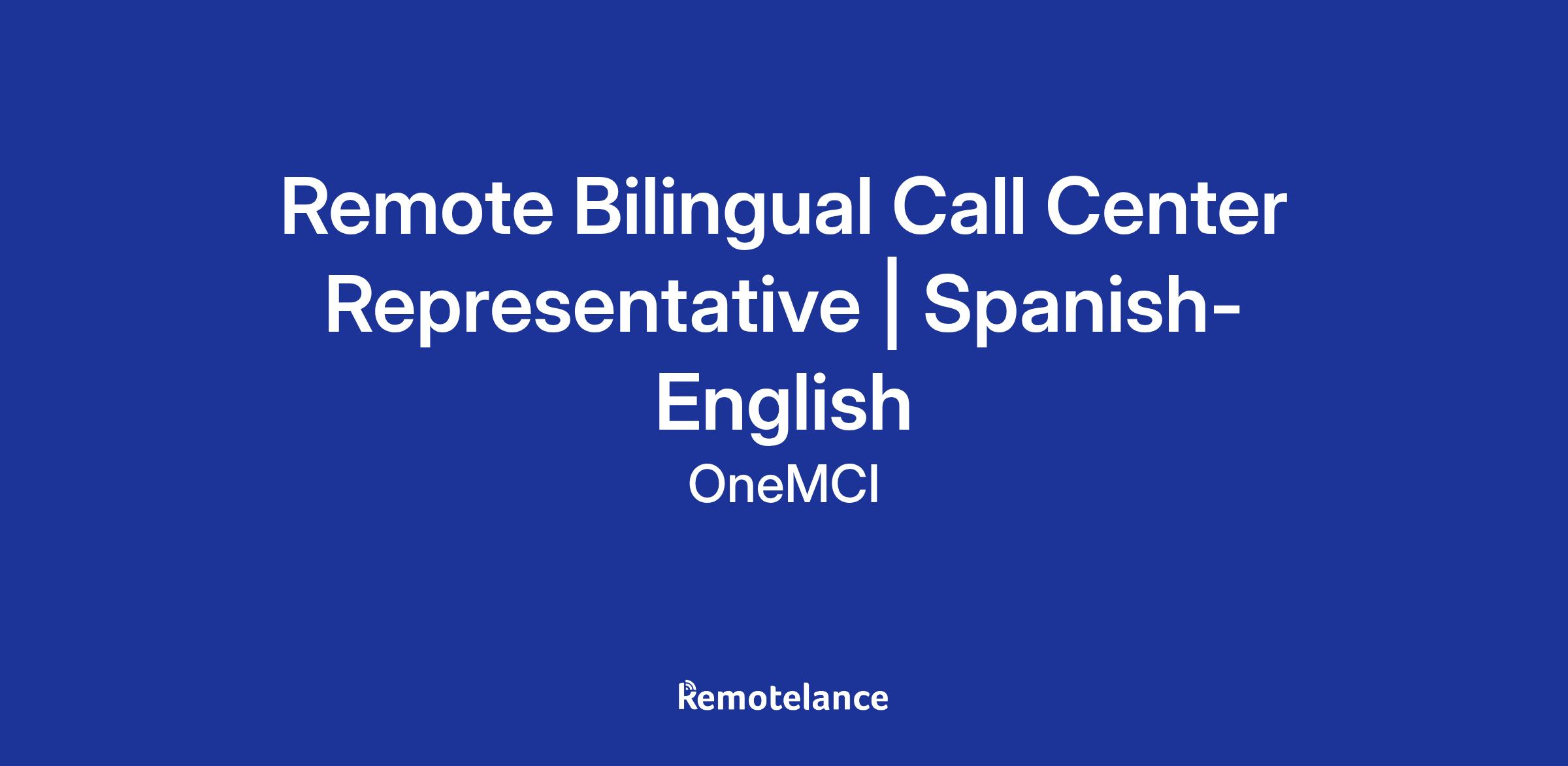 Remote Bilingual Call Center Representative | Spanish-English

OneMCI

Remotelance